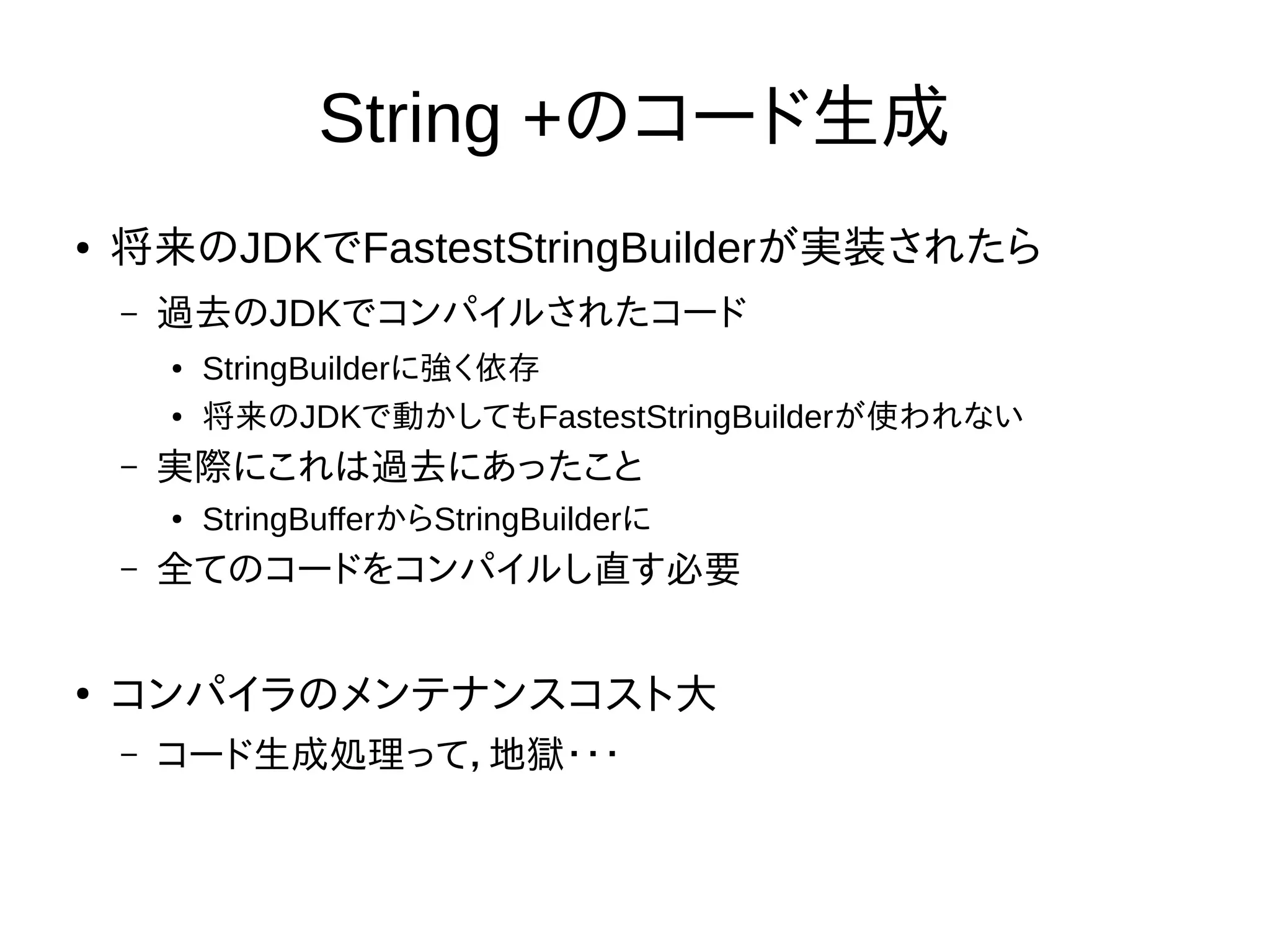 String +のコード生成

• 将来のJDKでFastestStringBuilderが実装されたら
  – 過去のJDKでコンパイルされたコード
    • StringBuilderに強く依存
    • 将来のJDKで動かしてもFastestStringBuilderが使われない
  – 実際にこれは過去にあったこと
    • StringBufferからStringBuilderに
  – 全てのコードをコンパイルし直す必要

• コンパイラのメンテナンスコスト大
  – コード生成処理って, 地獄･･･